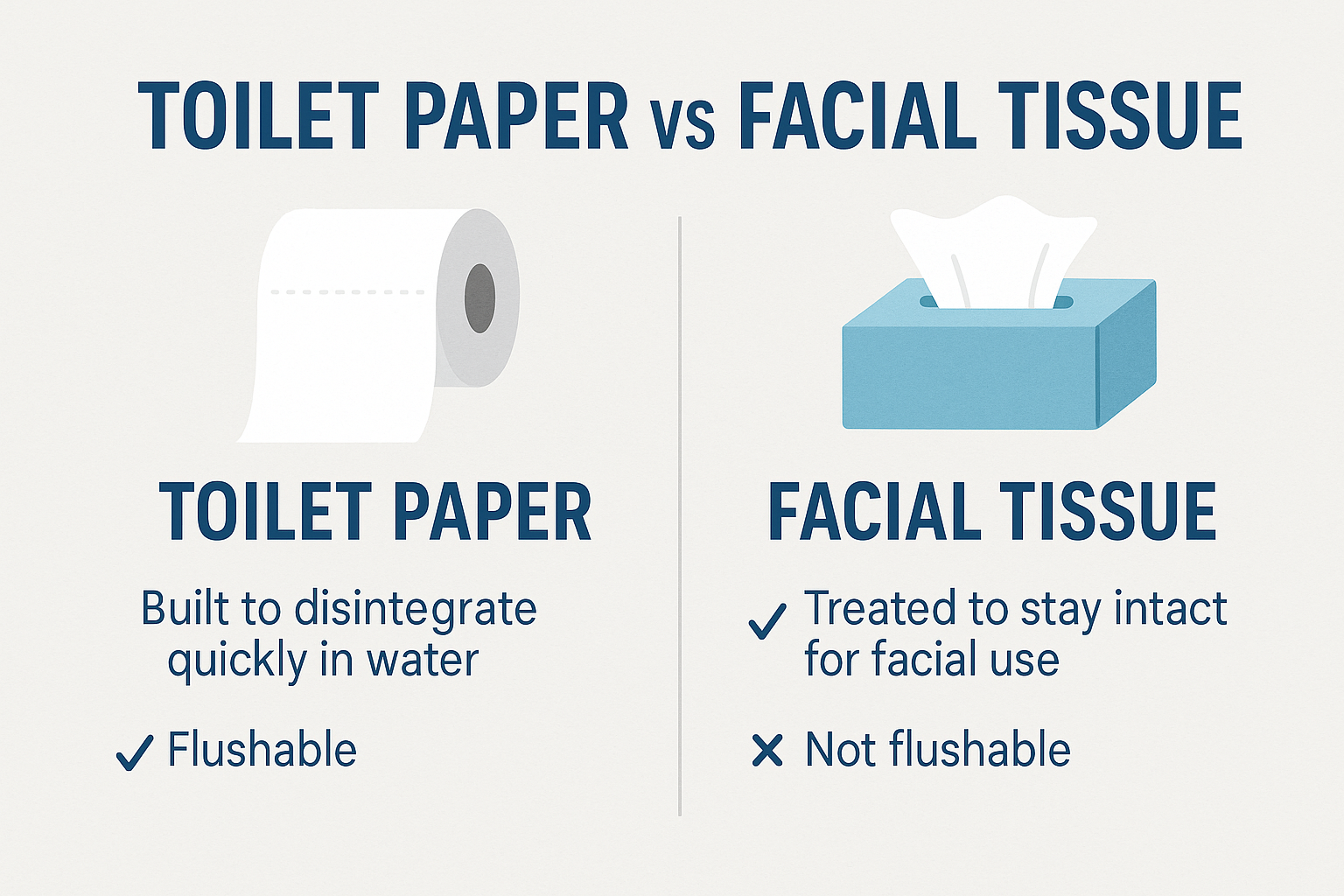 TOILET PAPER vs FACIAL TISSUE

TOILET PAPER

Built to disintegrate quickly in water

✓ Flushable

FACIAL TISSUE

✓ Treated to stay intact for facial use

✕ Not flushable